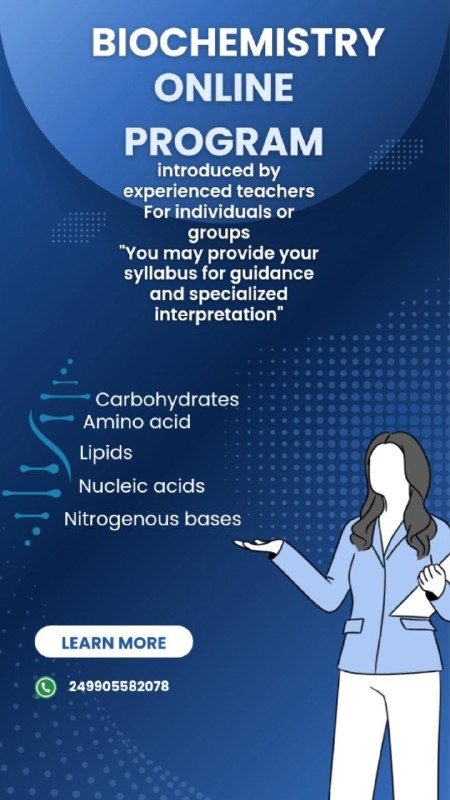 BIOCHEMISTRY ONLINE PROGRAM

introduced by experienced teachers For individuals or groups "You may provide your syllabus for guidance and specialized interpretation"

Carbohydrates
Amino acid
Lipids
Nucleic acids
Nitrogenous bases

LEARN MORE

249905582078